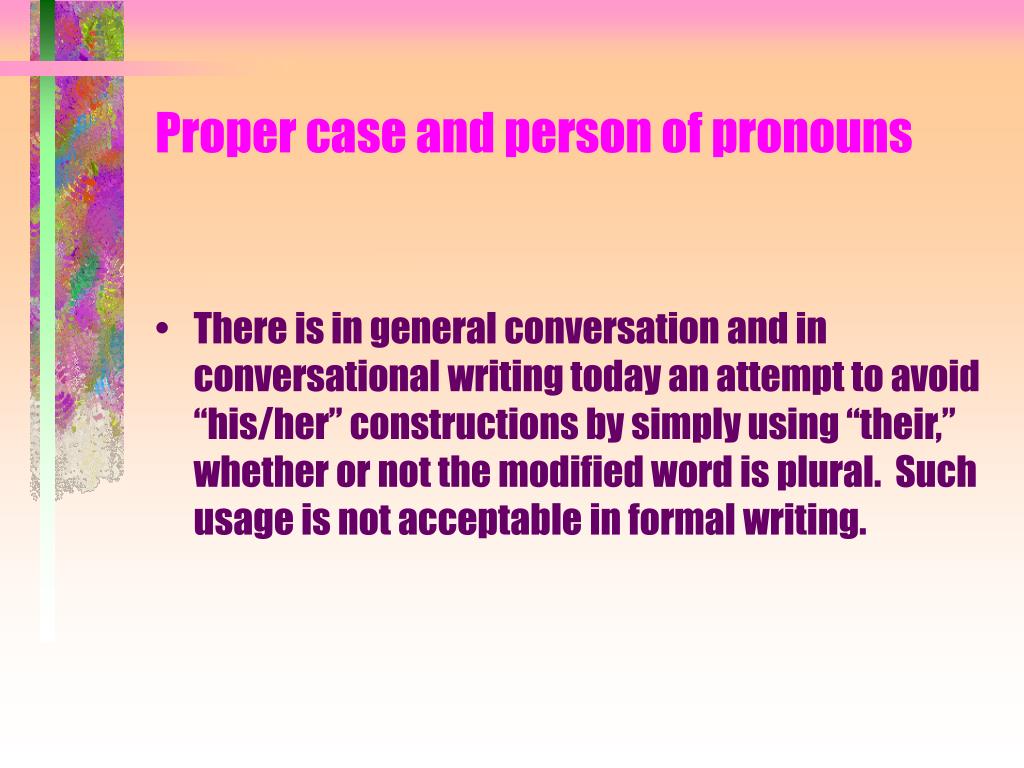 Proper case and person of pronouns

• There is in general conversation and in conversational writing today an attempt to avoid “his/her” constructions by simply using “their,” whether or not the modified word is plural. Such usage is not acceptable in formal writing.